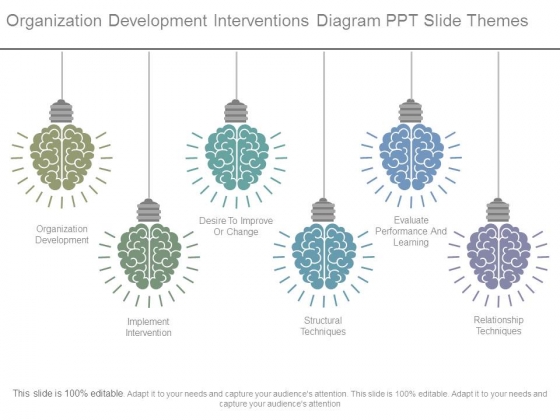 Organization Development Interventions Diagram PPT Slide Themes

Organization Development

Implement Intervention

Desire To Improve Or Change

Structural Techniques

Evaluate Performance And Learning

Relationship Techniques

This slide is 100% editable. Adapt it to your needs and capture your audience's attention. This slide is 100% editable. Adapt it to your needs and capture your audience's attention